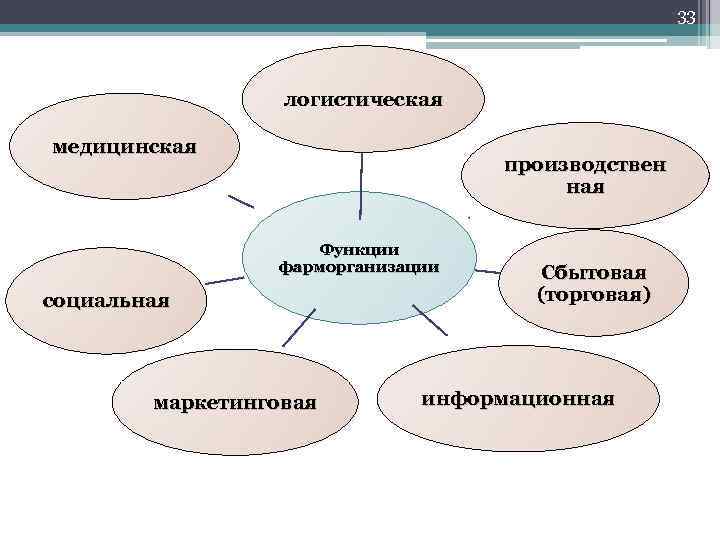 33

логистическая

медицинская

производствен ная

Функции фарморганизации

Сбытовая (торговая)

социальная

маркетинговая

информационная